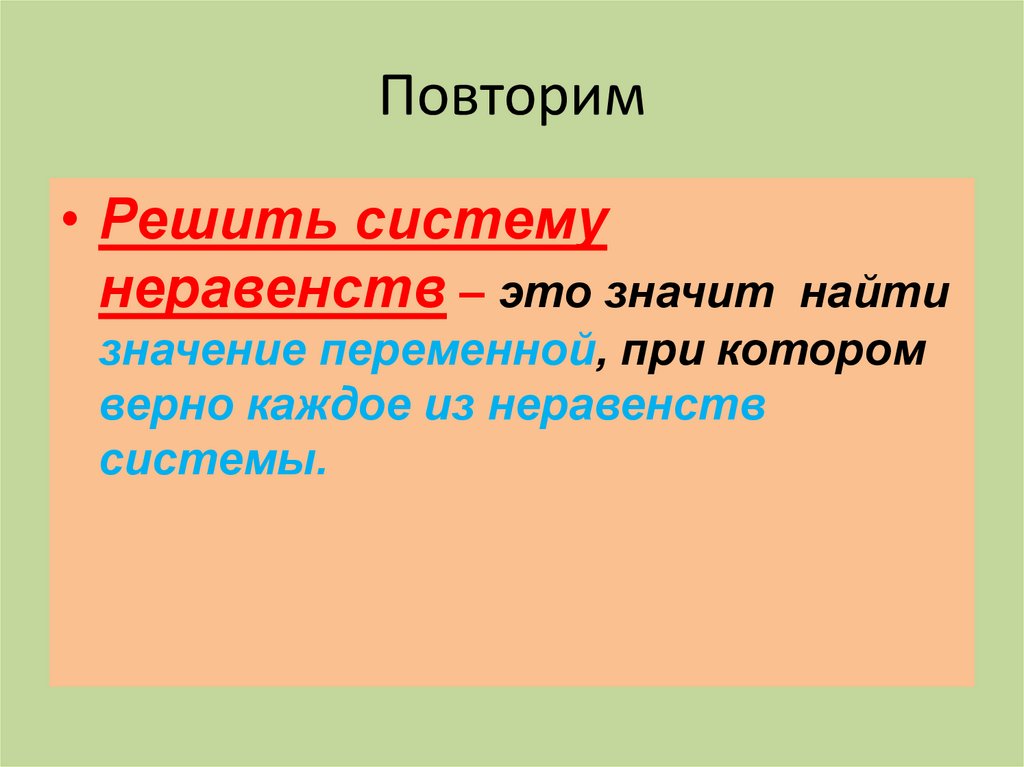 Повторим

• Решить систему неравенств – это значит найти значение переменной, при котором верно каждое из неравенств системы.